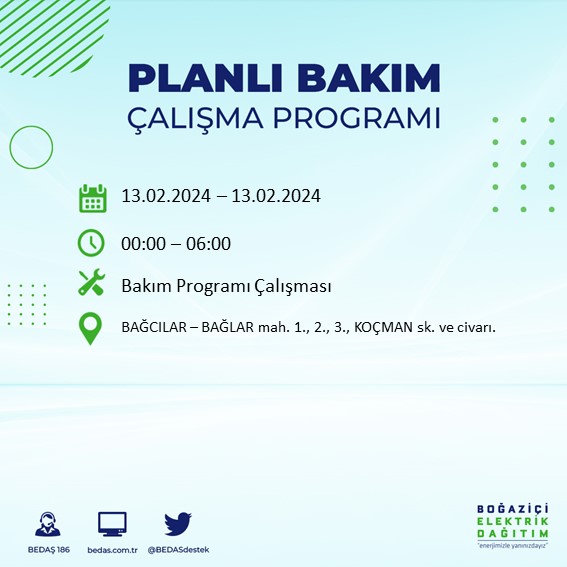 PLANLI BAKIM
ÇALIŞMA PROGRAMI

13.02.2024 – 13.02.2024

00:00 – 06:00

Bakım Programı Çalışması

BAĞCILAR – BAĞLAR mah. 1., 2., 3., KOÇMAN sk. ve civarı.

BEDAŞ 186

bedas.com.tr

@BEDASdestek

BOĞAZİÇİ
ELEKTRİK
DAĞITIM
"enerjimizle yanınızdayız"